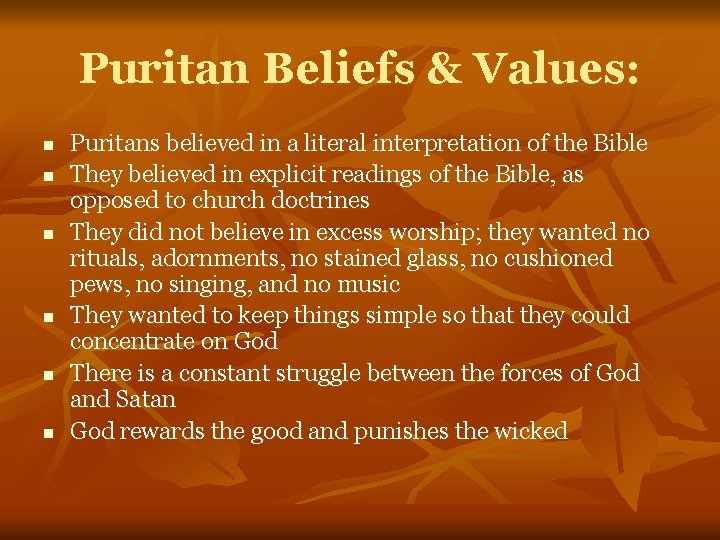 Puritan Beliefs & Values:

- Puritans believed in a literal interpretation of the Bible
- They believed in explicit readings of the Bible, as opposed to church doctrines
- They did not believe in excess worship; they wanted no rituals, adornments, no stained glass, no cushioned pews, no singing, and no music
- They wanted to keep things simple so that they could concentrate on God
- There is a constant struggle between the forces of God and Satan
- God rewards the good and punishes the wicked